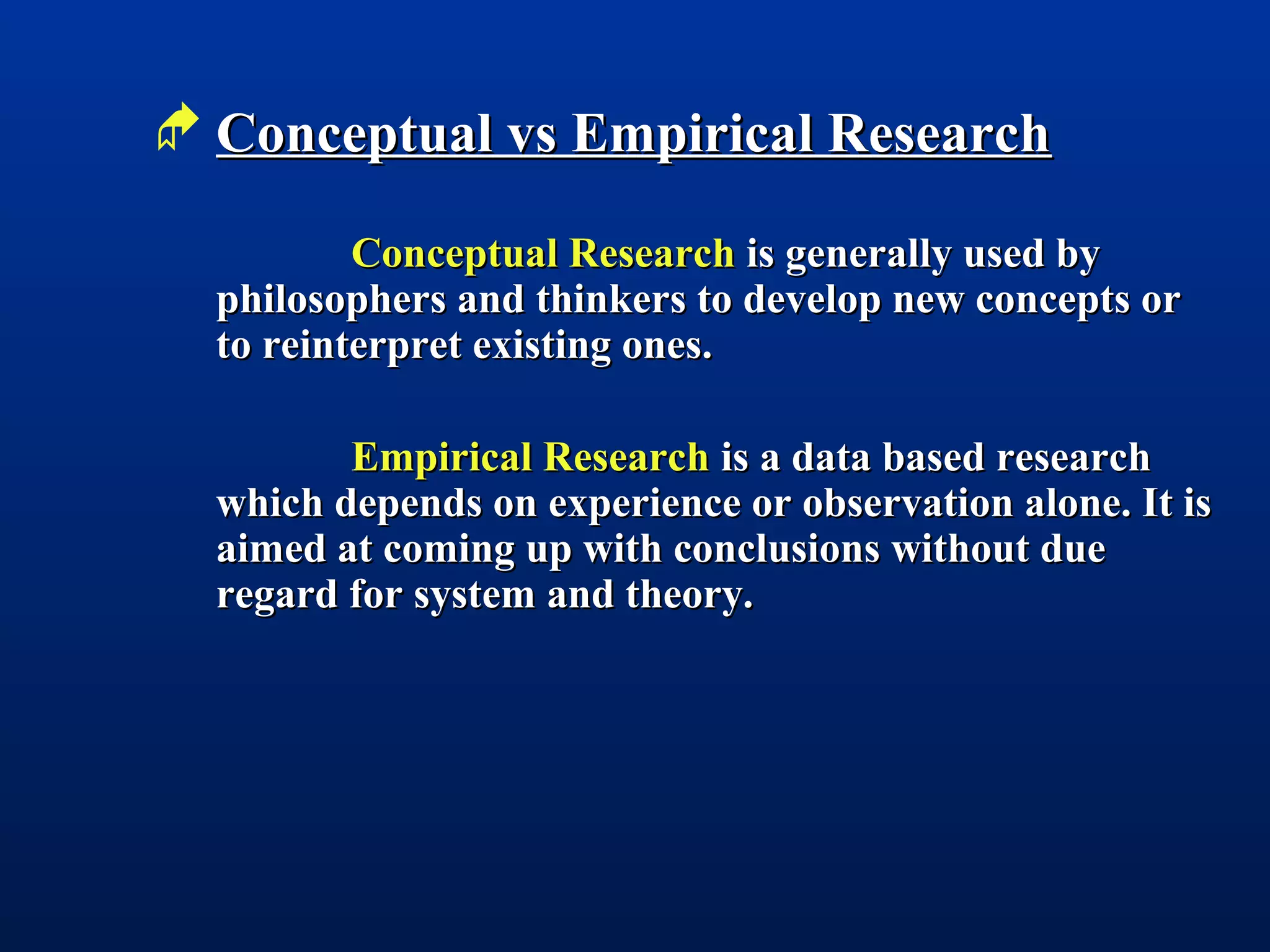 Conceptual vs Empirical Research

Conceptual Research is generally used by philosophers and thinkers to develop new concepts or to reinterpret existing ones.

Empirical Research is a data based research which depends on experience or observation alone. It is aimed at coming up with conclusions without due regard for system and theory.